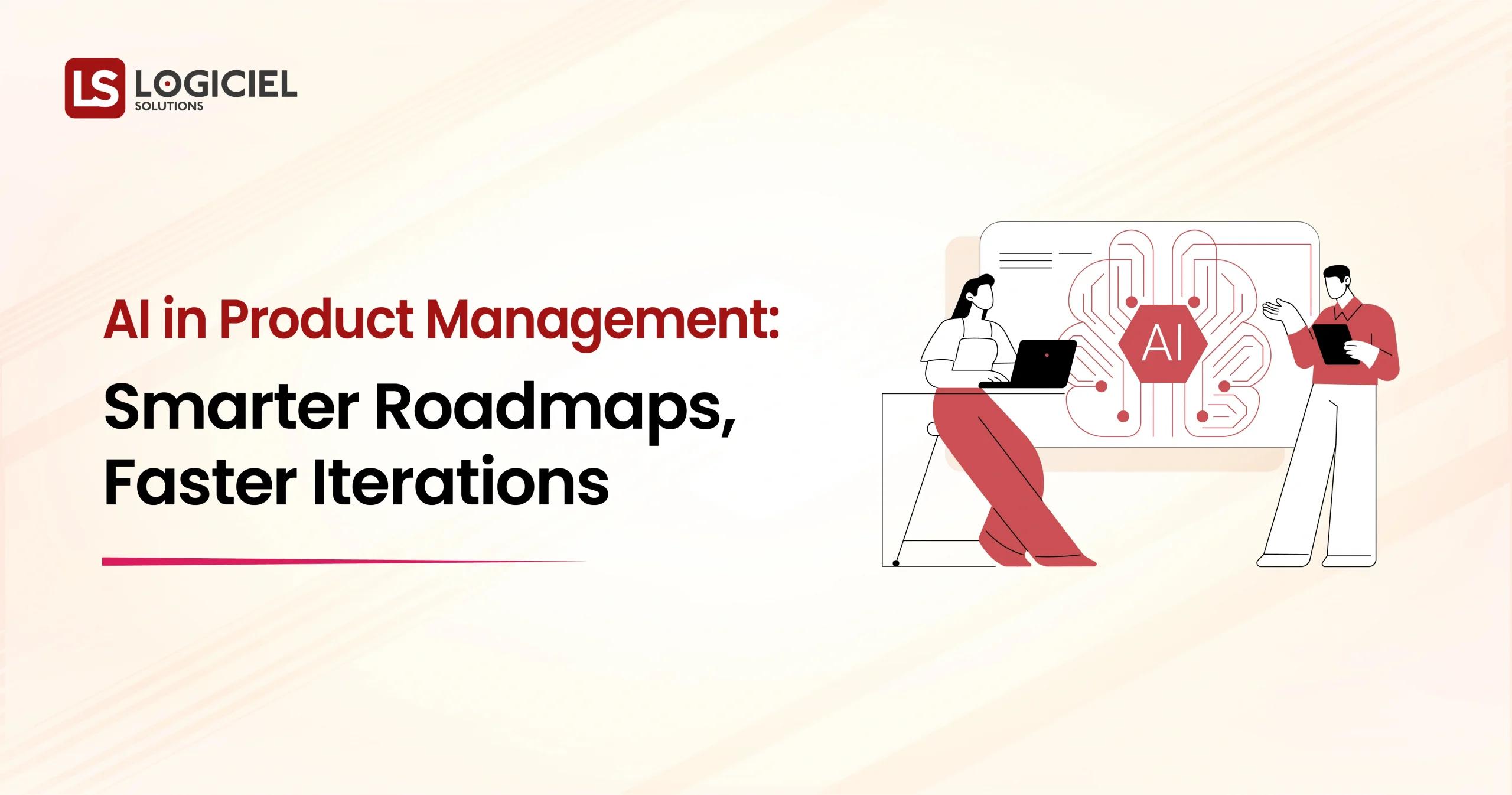 LS LOGICIEL SOLUTIONS

AI in Product Management:

Smarter Roadmaps, Faster Iterations

AI